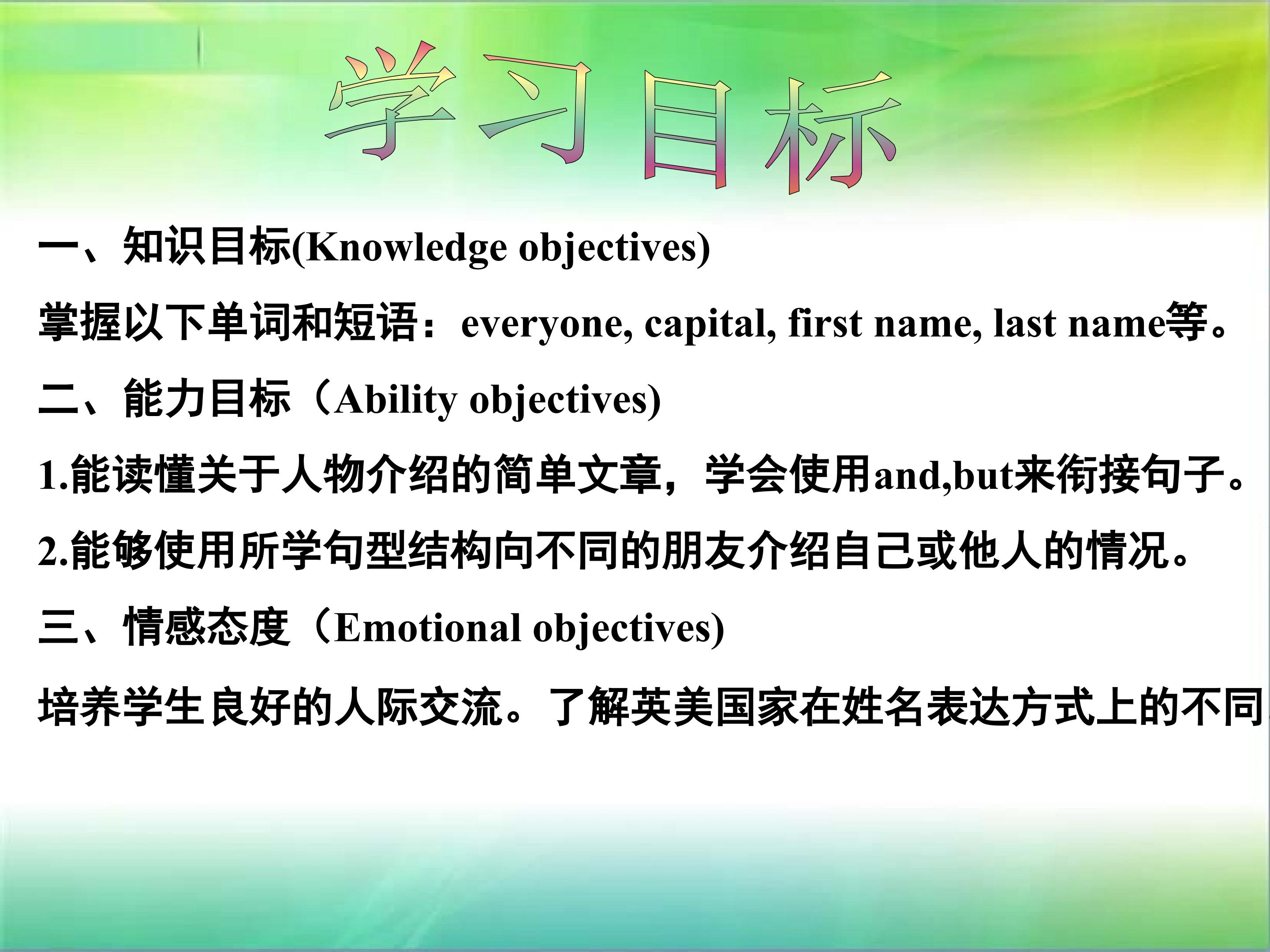 学习目标

一、知识目标(Knowledge objectives)

掌握以下单词和短语：everyone, capital, first name, last name等。

二、能力目标（Ability objectives)

1.能读懂关于人物介绍的简单文章，学会使用and,but来衔接句子。

2.能够使用所学句型结构向不同的朋友介绍自己或他人的情况。

三、情感态度（Emotional objectives)

培养学生良好的人际交流。了解英美国家在姓名表达方式上的不同